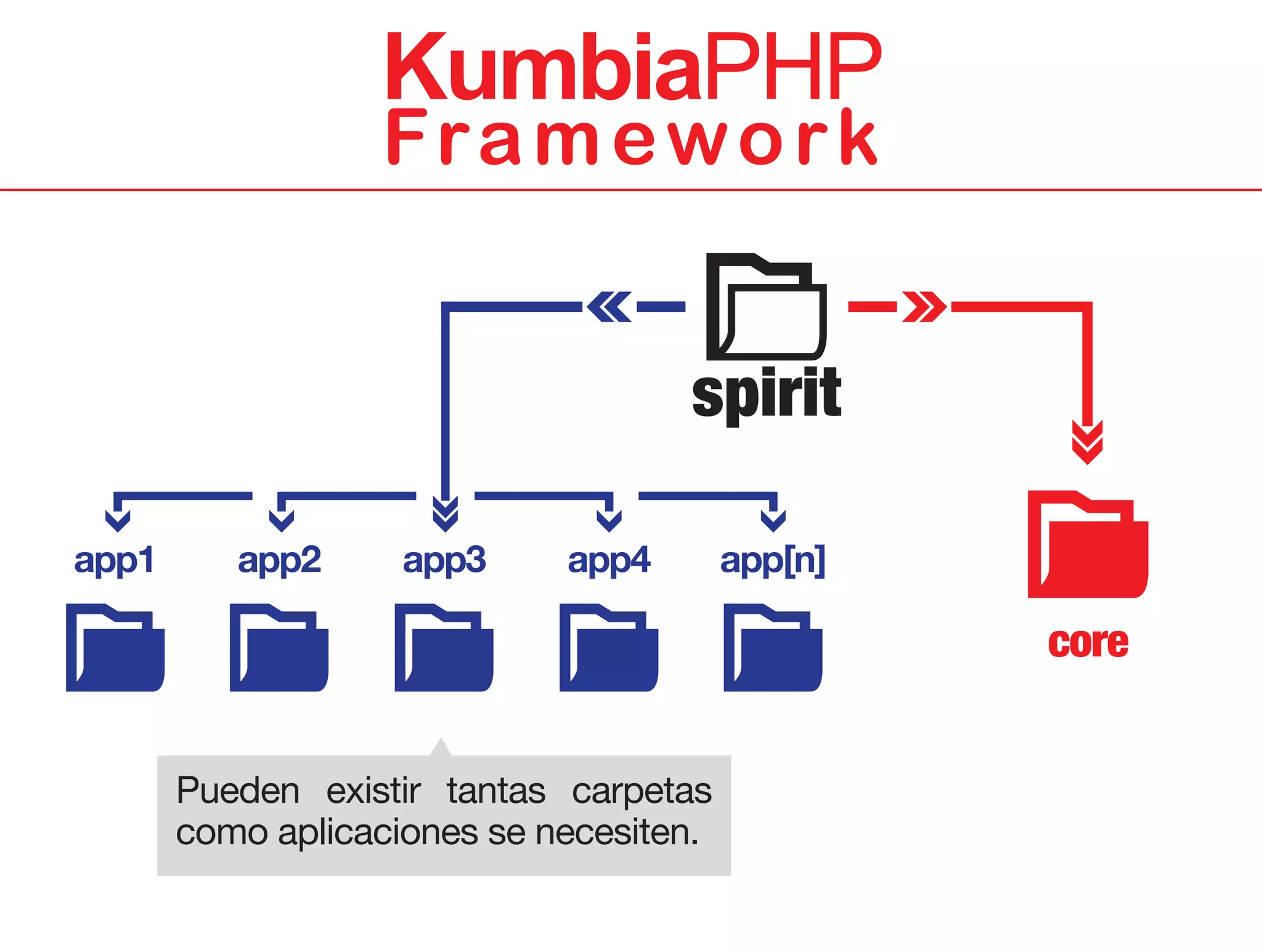 KumbiaPHP
Framework

spirit

app1 app2 app3 app4 app[n]

core

Pueden existir tantas carpetas como aplicaciones se necesiten.